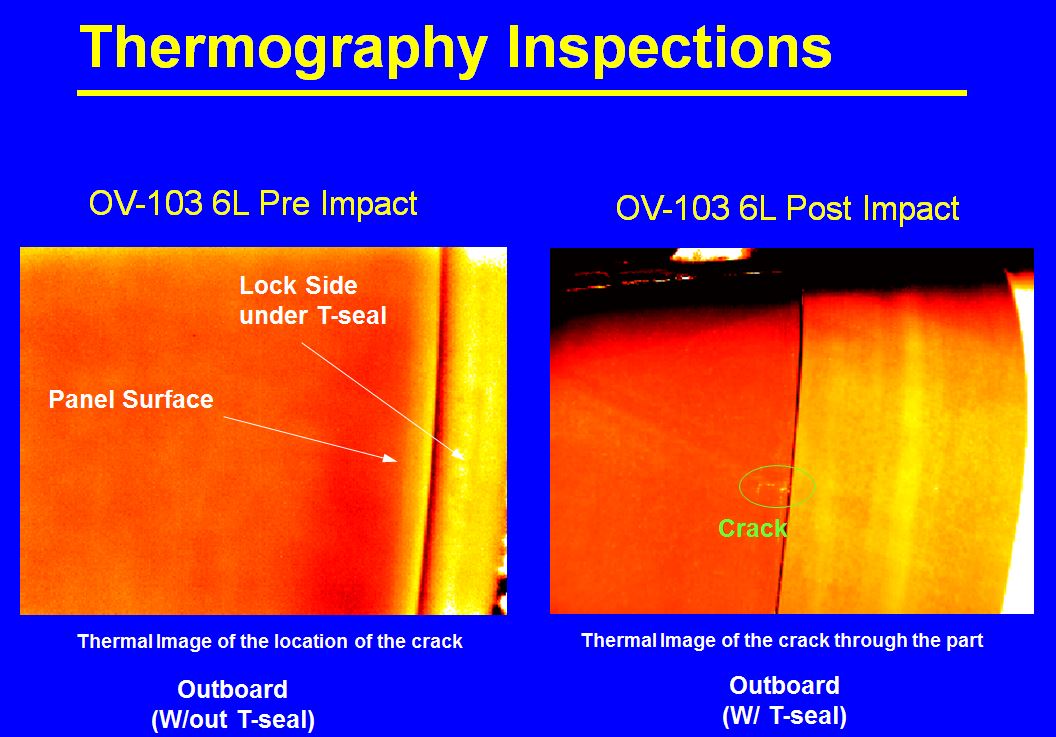 Thermography Inspections

OV-103 6L Pre Impact

Lock Side under T-seal

Panel Surface

Thermal Image of the location of the crack

Outboard
(W/out T-seal)

OV-103 6L Post Impact

Crack

Thermal Image of the crack through the part

Outboard
(W/ T-seal)